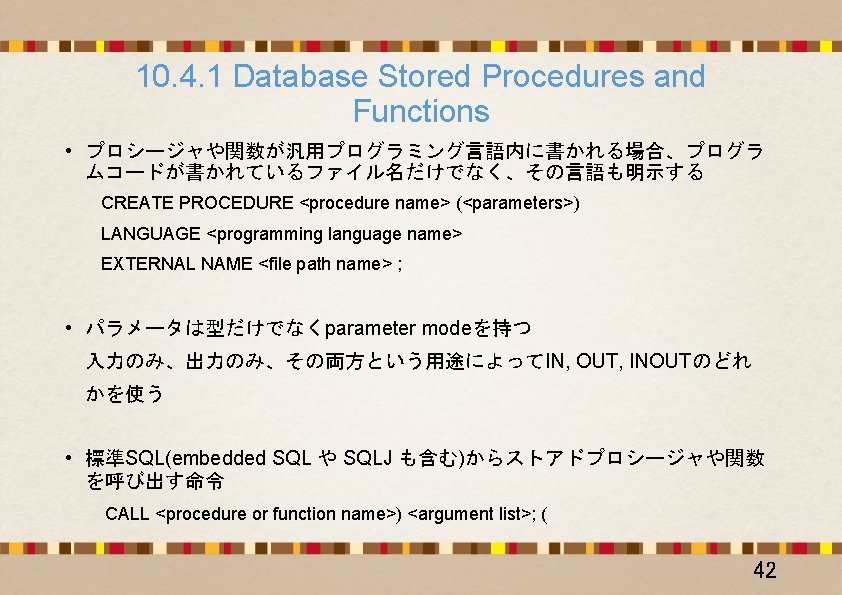 10.4.1 Database Stored Procedures and Functions

• プロシージャや関数が汎用プログラミング言語内に書かれる場合、プログラムコードが書かれているファイル名だけでなく、その言語も明示する

CREATE PROCEDURE <procedure name> (<parameters>)

LANGUAGE <programming language name>

EXTERNAL NAME <file path name> ;

• パラメータは型だけでなくparameter modeを持つ

入力のみ、出力のみ、その両方という用途によってIN, OUT, INOUTのどれかを使う

• 標準SQL(embedded SQL や SQLJ も含む)からストアドプロシージャや関数を呼び出す命令

CALL <procedure or function name>) <argument list>; (

42